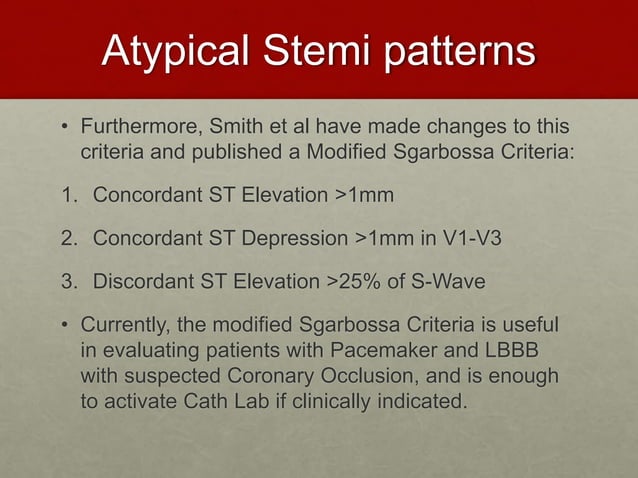 Atypical Stemi patterns

• Furthermore, Smith et al have made changes to this criteria and published a Modified Sgarbossa Criteria:

1. Concordant ST Elevation >1mm

2. Concordant ST Depression >1mm in V1-V3

3. Discordant ST Elevation >25% of S-Wave

• Currently, the modified Sgarbossa Criteria is useful in evaluating patients with Pacemaker and LBBB with suspected Coronary Occlusion, and is enough to activate Cath Lab if clinically indicated.